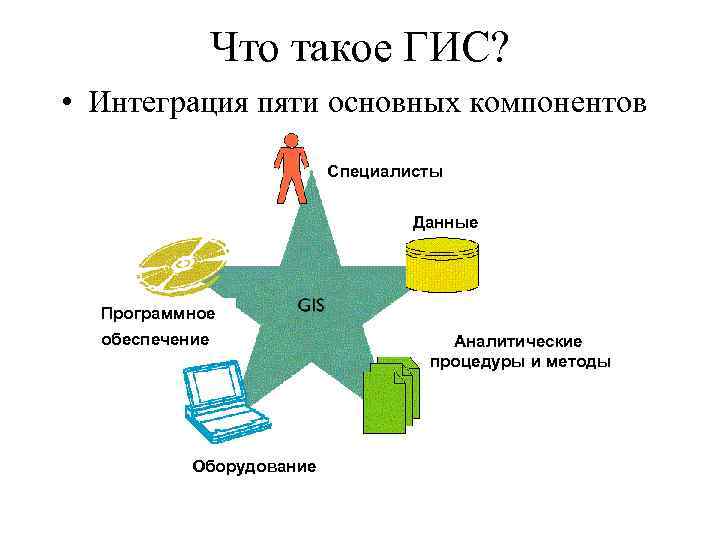 Что такое ГИС?

• Интеграция пяти основных компонентов

Специалисты

Данные

GIS

Программное обеспечение

Аналитические процедуры и методы

Оборудование